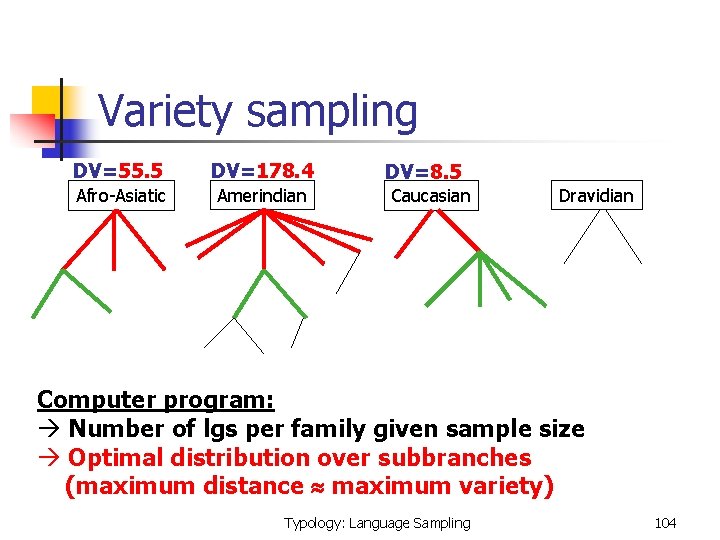 Variety sampling

DV=55.5
Afro-Asiatic

DV=178.4
Amerindian

DV=8.5
Caucasian

Dravidian

Computer program:
→ Number of lgs per family given sample size
→ Optimal distribution over subbranches (maximum distance ≈ maximum variety)

Typology: Language Sampling

104